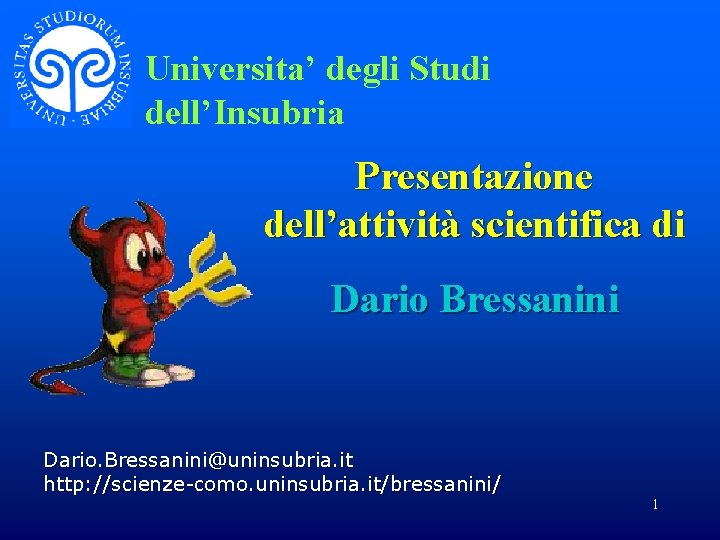 UNIVERSITAS STUDIORUM INSUBRIAE

Universita' degli Studi dell'Insubria

Presentazione dell'attività scientifica di

Dario Bressanini

Dario.Bressanini@uninsubria.it
http://scienze-como.uninsubria.it/bressanini/

1